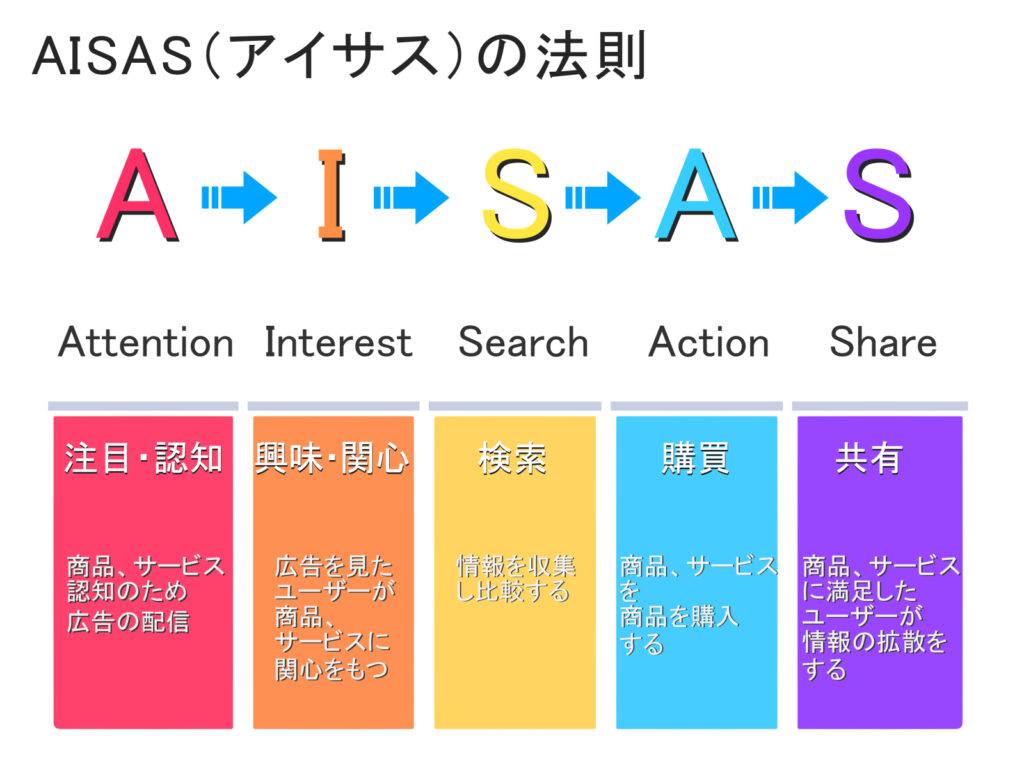 AISAS(アイサス)の法則

A I S A S

Attention Interest Search Action Share

注目・認知

商品、サービス認知のため広告の配信

興味・関心

広告を見たユーザーが商品、サービスに関心をもつ

検索

情報を収集し比較する

購買

商品、サービスを商品を購入する

共有

商品、サービスに満足したユーザーが情報の拡散をする